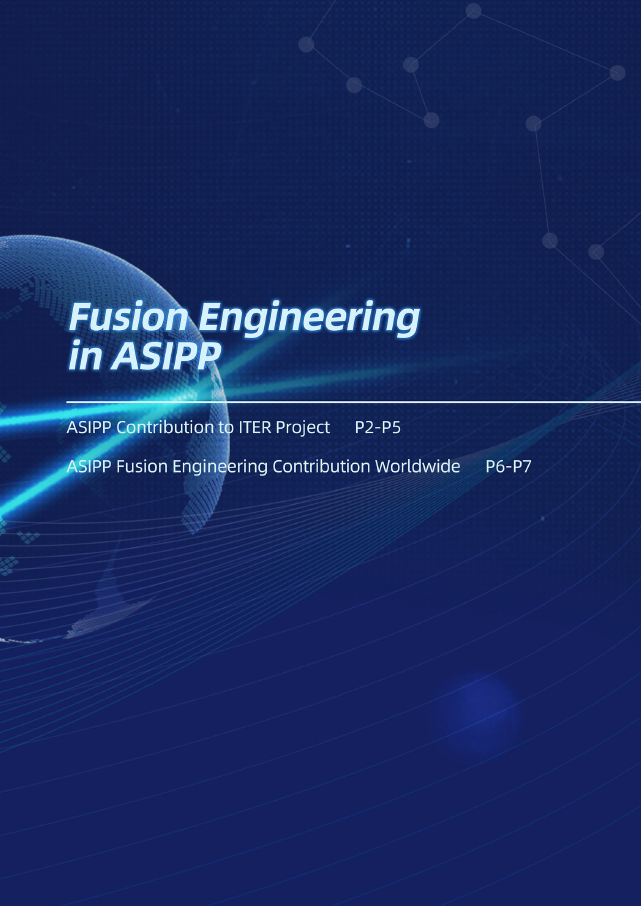 Fusion Engineering in ASIPP

ASIPP Contribution to ITER Project P2-P5

ASIPP Fusion Engineering Contribution Worldwide P6-P7